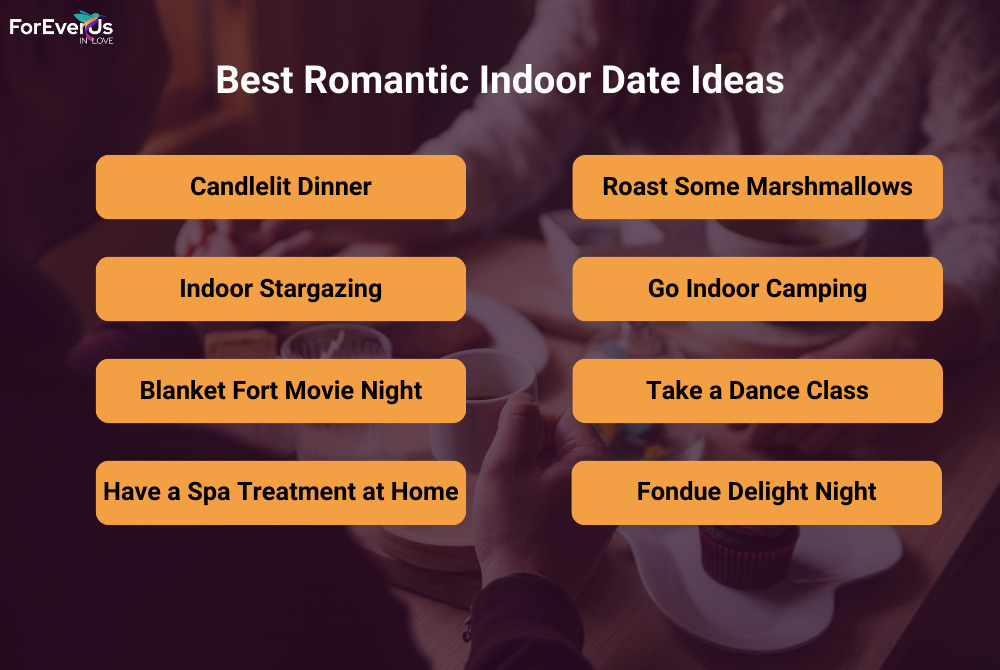 ForEverUs
IN LOVE

Best Romantic Indoor Date Ideas

Candlelit Dinner

Indoor Stargazing

Blanket Fort Movie Night

Have a Spa Treatment at Home

Roast Some Marshmallows

Go Indoor Camping

Take a Dance Class

Fondue Delight Night